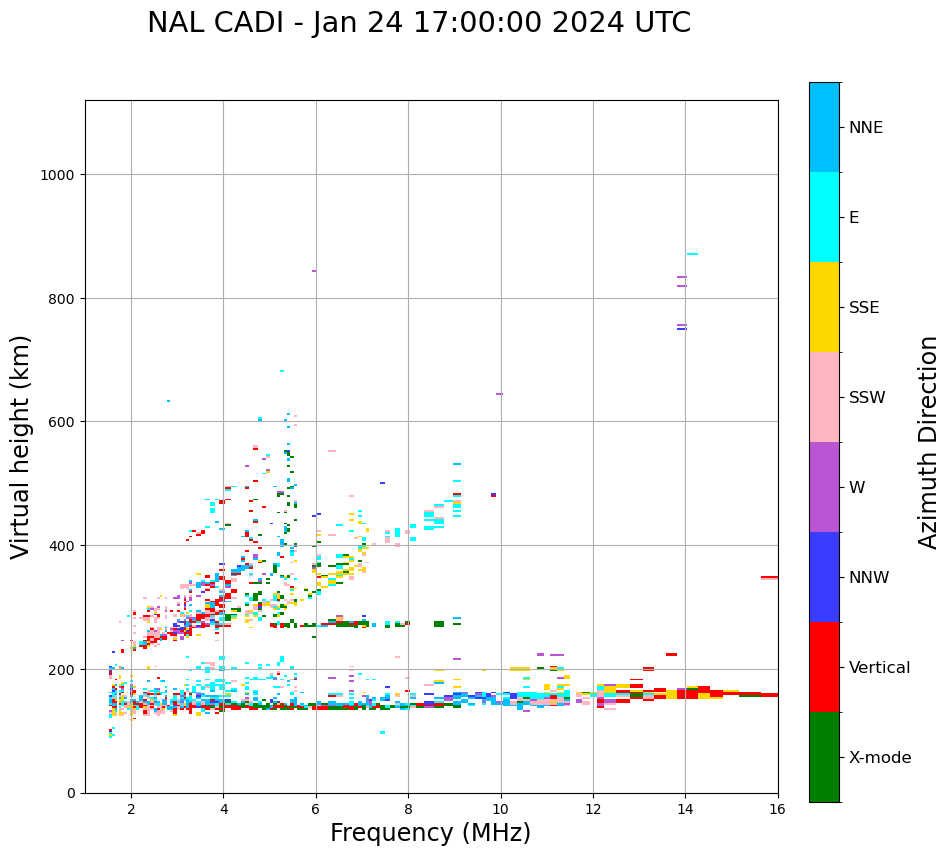 NAL CADI - Jan 24 17:00:00 2024 UTC

Virtual height (km)

1000
800
600
400
200
0

2
4
6
8
10
12
14
16

Frequency (MHz)

NNE
E
SSE
SSW
W
NNW
Vertical
X-mode

Azimuth Direction